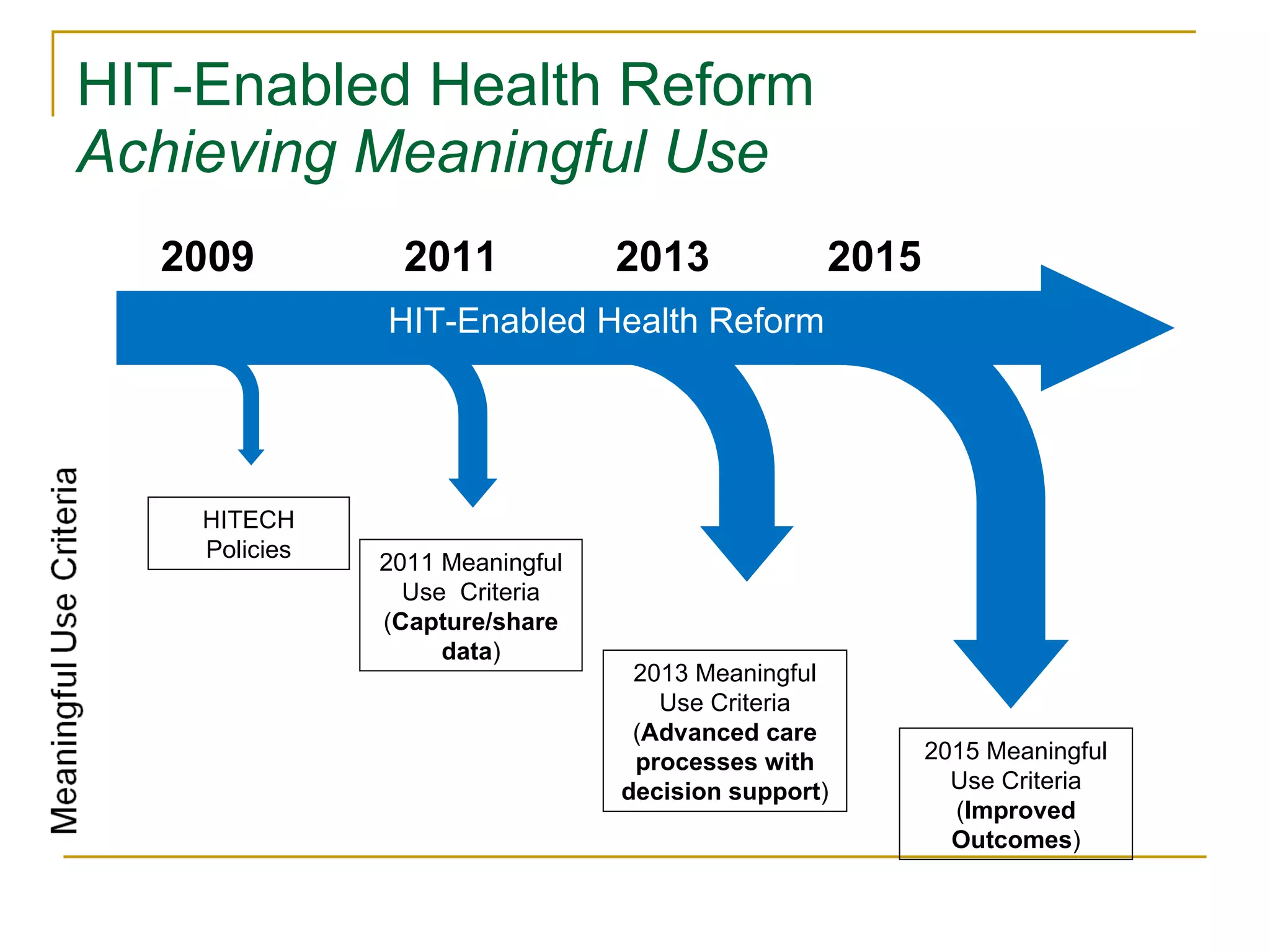 HIT-Enabled Health Reform
Achieving Meaningful Use

2009 2011 2013 2015

HIT-Enabled Health Reform

Meaningful Use Criteria

HITECH Policies

2011 Meaningful Use Criteria (Capture/share data)

2013 Meaningful Use Criteria (Advanced care processes with decision support)

2015 Meaningful Use Criteria (Improved Outcomes)